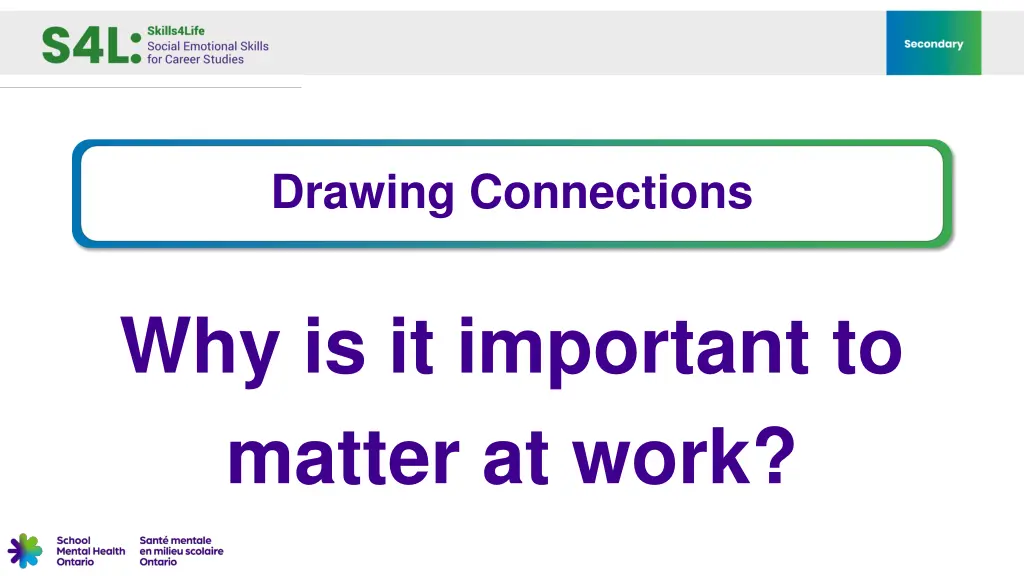 S4L: Skills4Life
Social Emotional Skills for Career Studies

Secondary

Drawing Connections

Why is it important to matter at work?

School Mental Health Ontario

Santé mentale en milieu scolaire Ontario